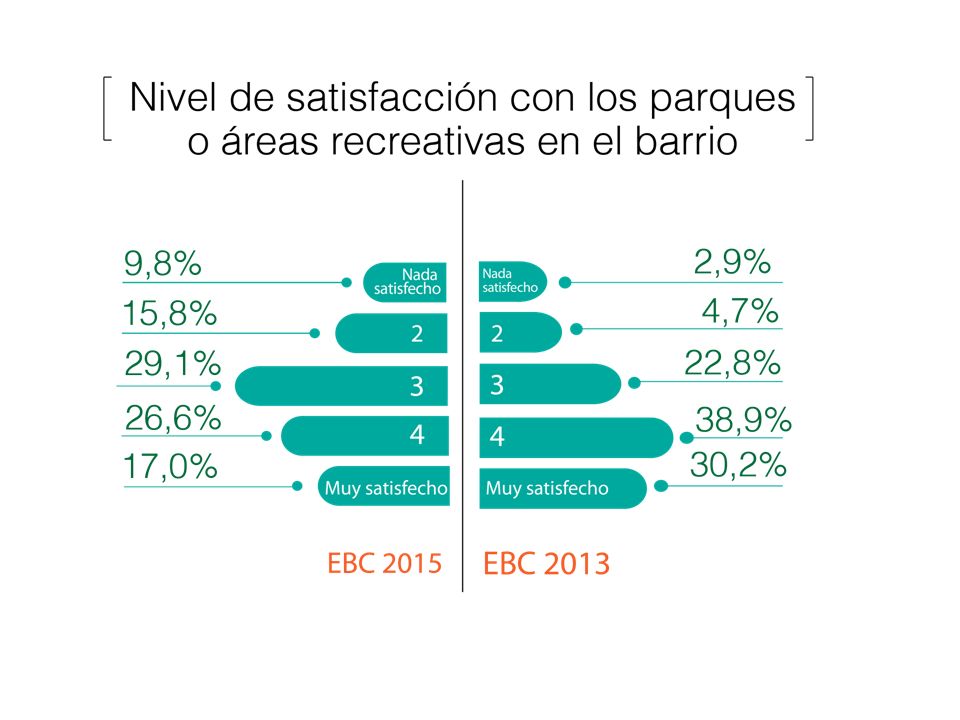 Nivel de satisfacción con los parques o áreas recreativas en el barrio

9,8%
Nada satisfecho
15,8%
2
29,1%
3
26,6%
4
17,0%
Muy satisfecho

EBC 2015

Nada satisfecho
2,9%
2
4,7%
3
22,8%
4
38,9%
Muy satisfecho
30,2%

EBC 2013